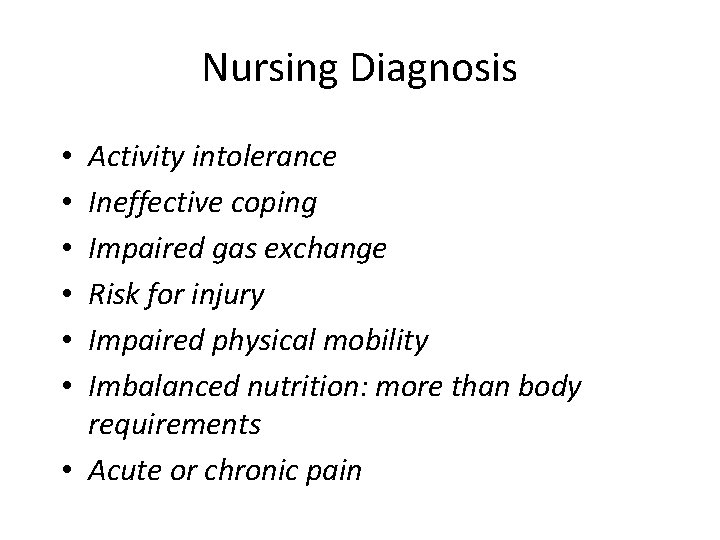 Nursing Diagnosis

• Activity intolerance
• Ineffective coping
• Impaired gas exchange
• Risk for injury
• Impaired physical mobility
• Imbalanced nutrition: more than body requirements
• Acute or chronic pain